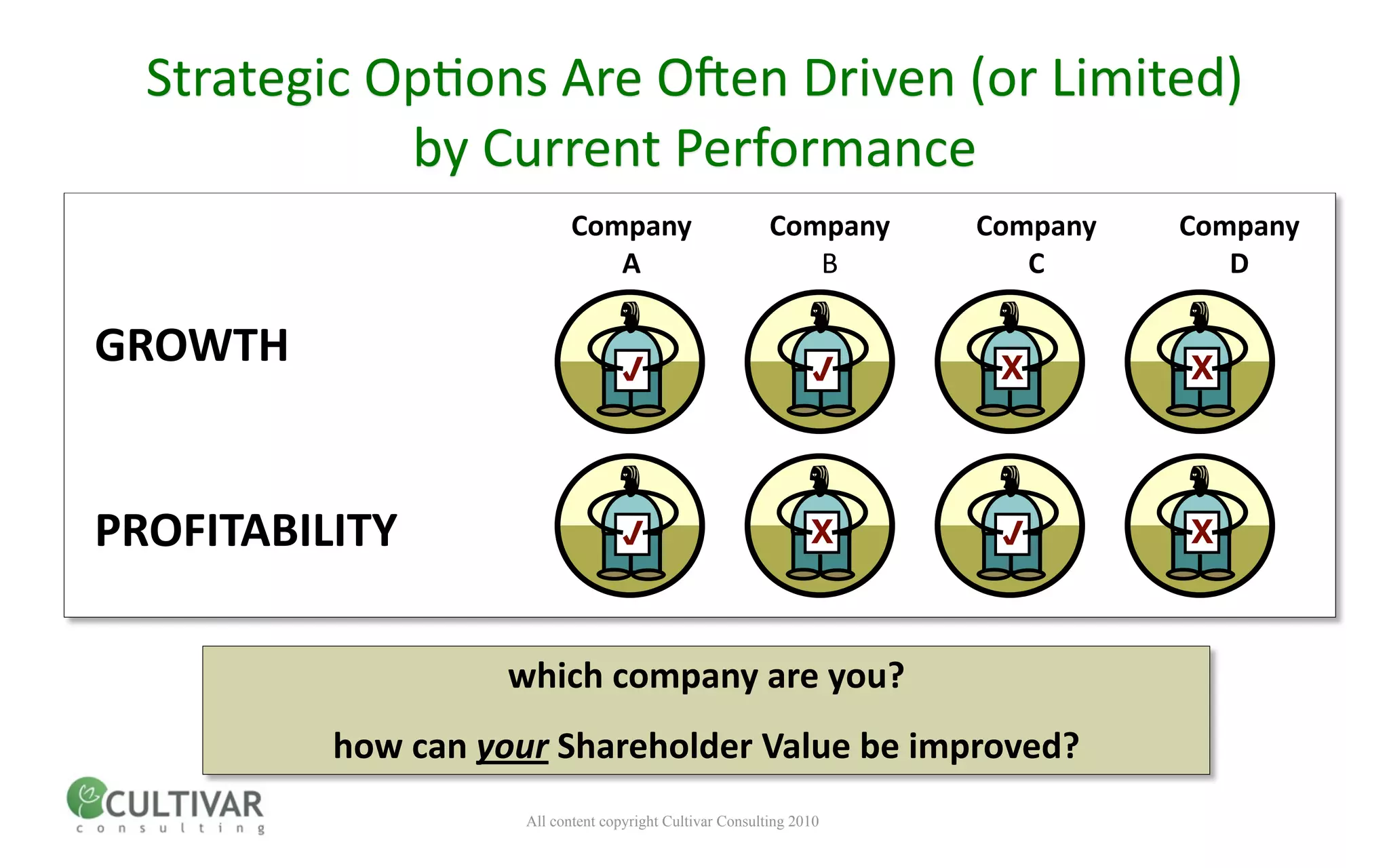 Strategic Options Are Often Driven (or Limited) by Current Performance

| | Company A | Company B | Company C | Company D |
|---|---|---|---|---|
| GROWTH | ✓ | ✓ | X | X |
| PROFITABILITY | ✓ | X | ✓ | X |

which company are you?

how can your Shareholder Value be improved?

CULTIVAR consulting

All content copyright Cultivar Consulting 2010